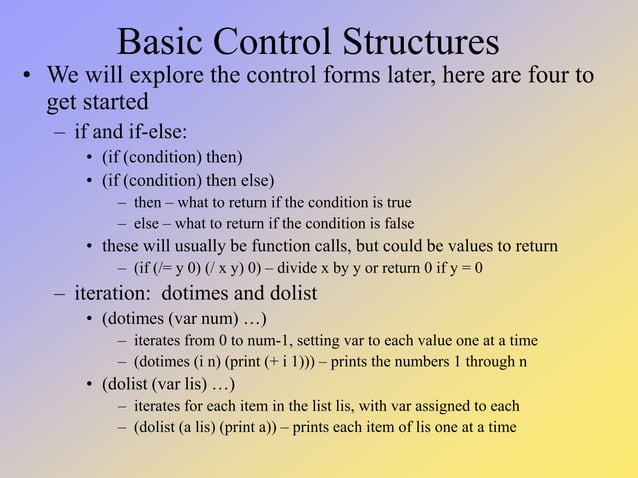 Basic Control Structures

• We will explore the control forms later, here are four to get started

– if and if-else:

• (if (condition) then)

• (if (condition) then else)

– then – what to return if the condition is true

– else – what to return if the condition is false

• these will usually be function calls, but could be values to return

– (if (/= y 0) (/ x y) 0) – divide x by y or return 0 if y = 0

– iteration: dotimes and dolist

• (dotimes (var num) …)

– iterates from 0 to num-1, setting var to each value one at a time

– (dotimes (i n) (print (+ i 1))) – prints the numbers 1 through n

• (dolist (var lis) …)

– iterates for each item in the list lis, with var assigned to each

– (dolist (a lis) (print a)) – prints each item of lis one at a time